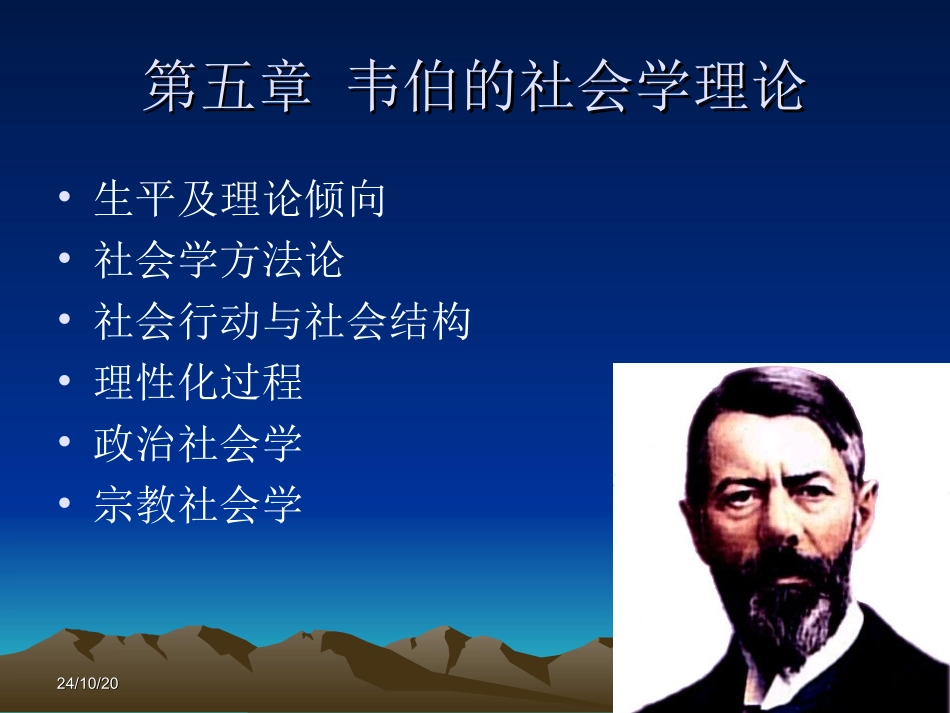 第五章 韦伯的社会学理论

• 生平及理论倾向
• 社会学方法论
• 社会行动与社会结构
• 理性化过程
• 政治社会学
• 宗教社会学

24/10/20